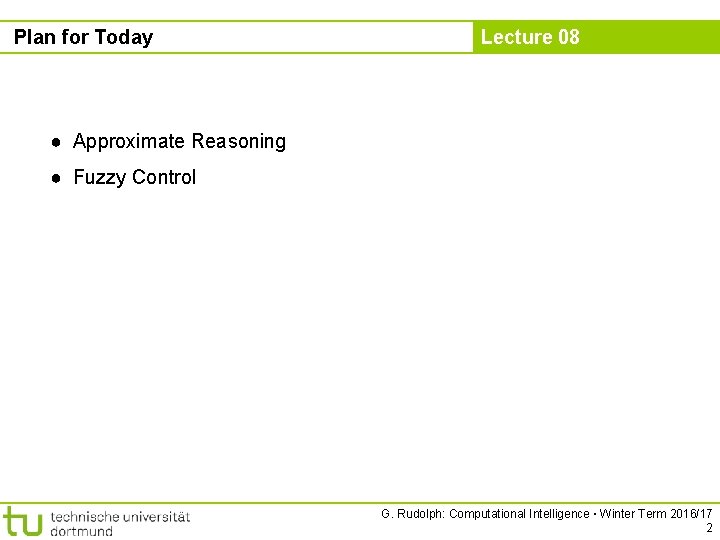 Plan for Today

Lecture 08

● Approximate Reasoning

● Fuzzy Control

tu technische universität dortmund

G. Rudolph: Computational Intelligence ▪ Winter Term 2016/17
2